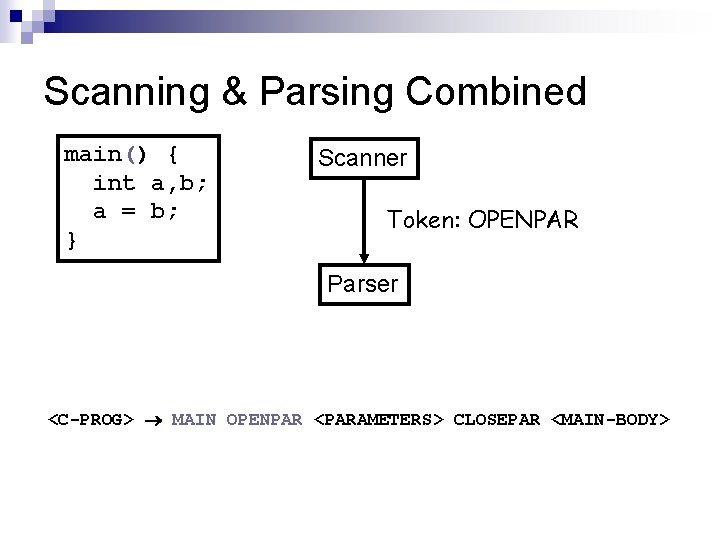 Scanning & Parsing Combined

main() {
  int a,b;
  a = b;
}

Scanner

Token: OPENPAR

Parser

<C-PROG> → MAIN OPENPAR <PARAMETERS> CLOSEPAR <MAIN-BODY>